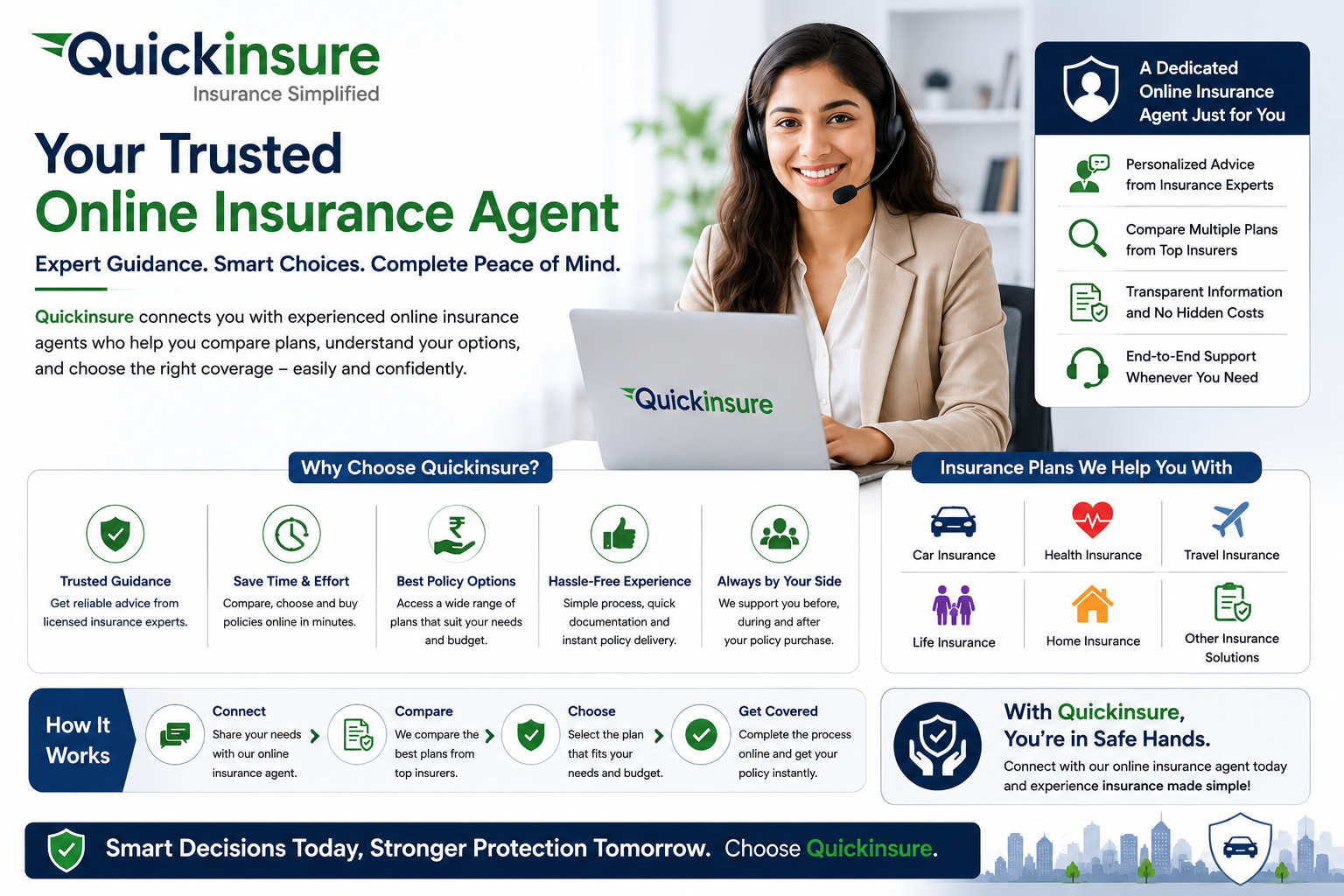 Quickinsure
Insurance Simplified

Your Trusted
Online Insurance Agent

Expert Guidance. Smart Choices. Complete Peace of Mind.

Quickinsure connects you with experienced online insurance agents who help you compare plans, understand your options, and choose the right coverage – easily and confidently.

Quickinsure

A Dedicated Online Insurance Agent Just for You

Personalized Advice from Insurance Experts

Compare Multiple Plans from Top Insurers

Transparent Information and No Hidden Costs

End-to-End Support Whenever You Need

Why Choose Quickinsure?

Trusted Guidance
Get reliable advice from licensed insurance experts.

Save Time & Effort
Compare, choose and buy policies online in minutes.

Best Policy Options
Access a wide range of plans that suit your needs and budget.

Hassle-Free Experience
Simple process, quick documentation and instant policy delivery.

Always by Your Side
We support you before, during and after your policy purchase.

Insurance Plans We Help You With

Car Insurance
Health Insurance
Travel Insurance
Life Insurance
Home Insurance
Other Insurance Solutions

How It Works

Connect
Share your needs with our online insurance agent.

Compare
We compare the best plans from top insurers.

Choose
Select the plan that fits your needs and budget.

Get Covered
Complete the process online and get your policy instantly.

With Quickinsure, You're in Safe Hands.
Connect with our online insurance agent today and experience insurance made simple!

Smart Decisions Today, Stronger Protection Tomorrow. Choose Quickinsure.